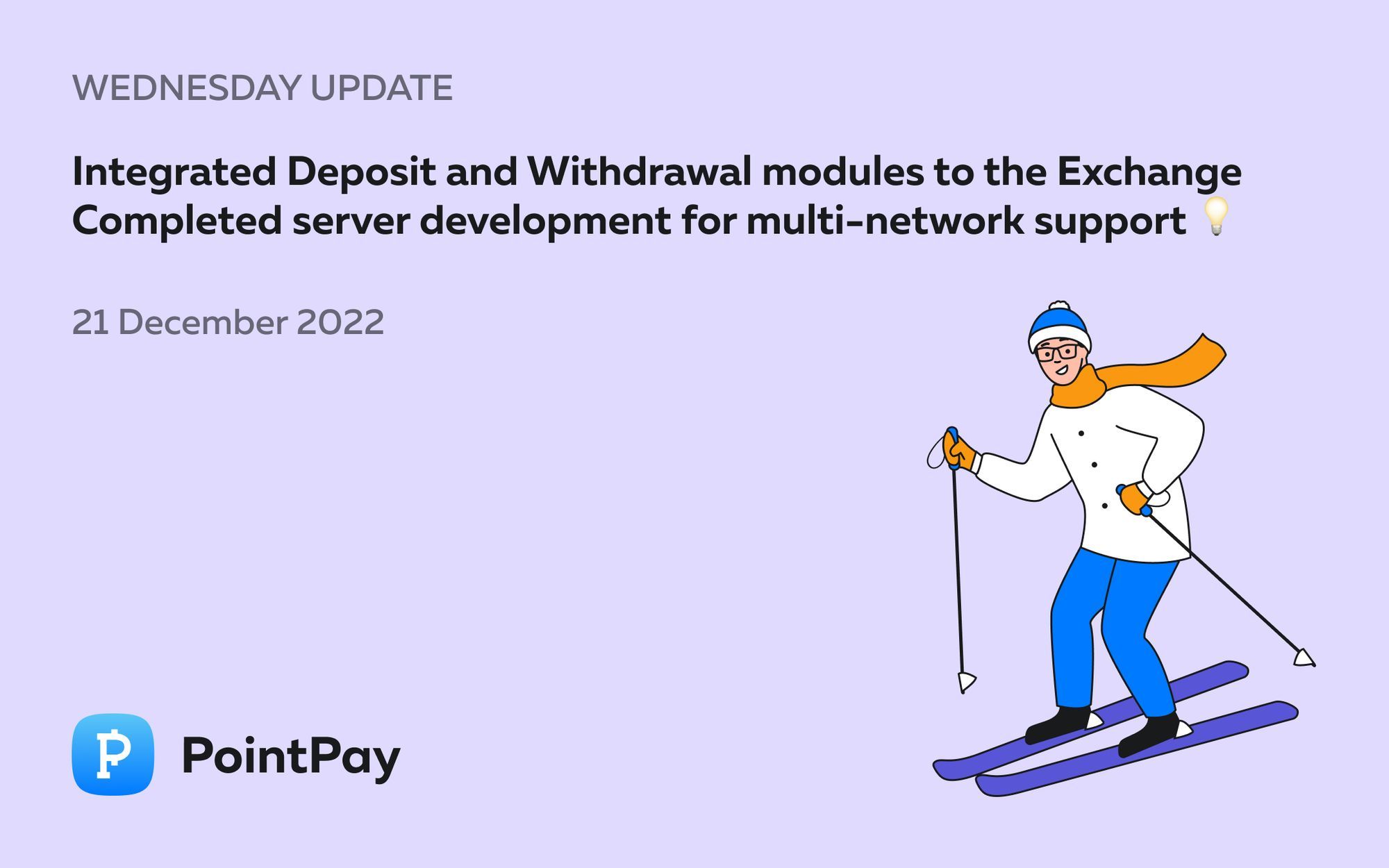 WEDNESDAY UPDATE

Integrated Deposit and Withdrawal modules to the Exchange
Completed server development for multi-network support 💡

21 December 2022

PointPay